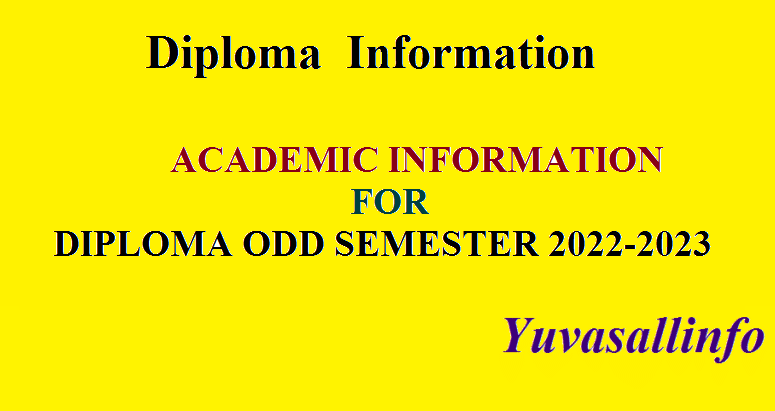 Diploma Information

ACADEMIC INFORMATION
FOR
DIPLOMA ODD SEMESTER 2022-2023

Yuvasallinfo